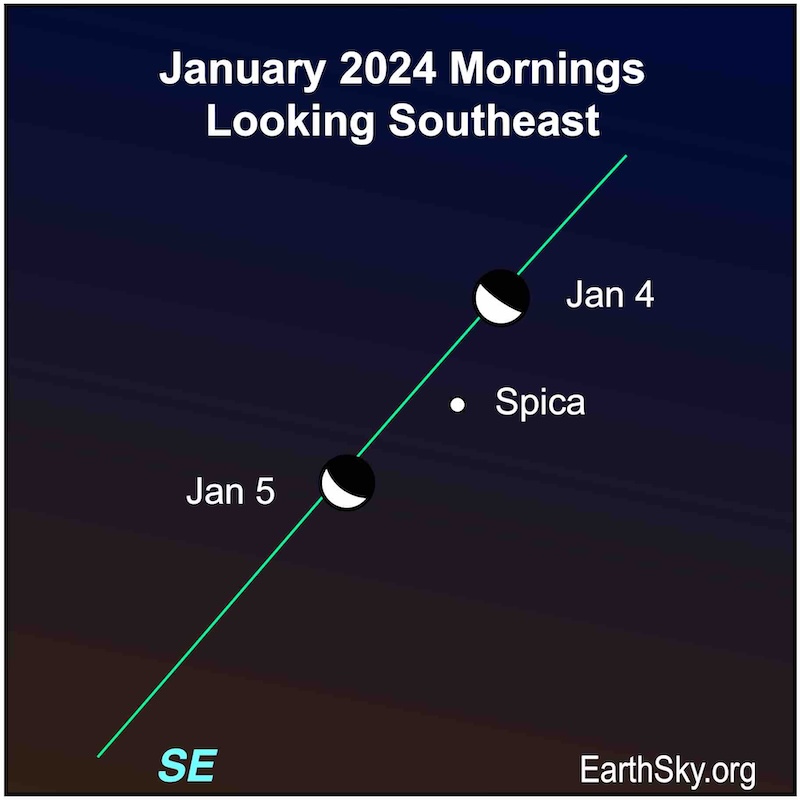 January 2024 Mornings
Looking Southeast

Jan 4

Spica

Jan 5

SE

EarthSky.org